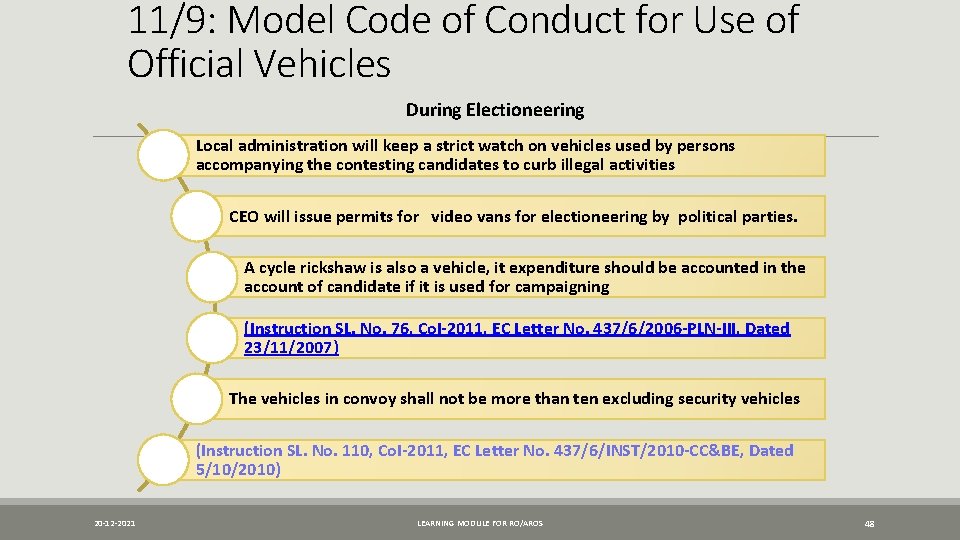 11/9: Model Code of Conduct for Use of Official Vehicles

During Electioneering

Local administration will keep a strict watch on vehicles used by persons accompanying the contesting candidates to curb illegal activities

CEO will issue permits for video vans for electioneering by political parties.

A cycle rickshaw is also a vehicle, it expenditure should be accounted in the account of candidate if it is used for campaigning

(Instruction SL. No. 76, CoI-2011, EC Letter No. 437/6/2006-PLN-III, Dated 23/11/2007)

The vehicles in convoy shall not be more than ten excluding security vehicles

(Instruction SL. No. 110, CoI-2011, EC Letter No. 437/6/INST/2010-CC&BE, Dated 5/10/2010)

20-12-2021

LEARNING MODULE FOR RO/AROS

48